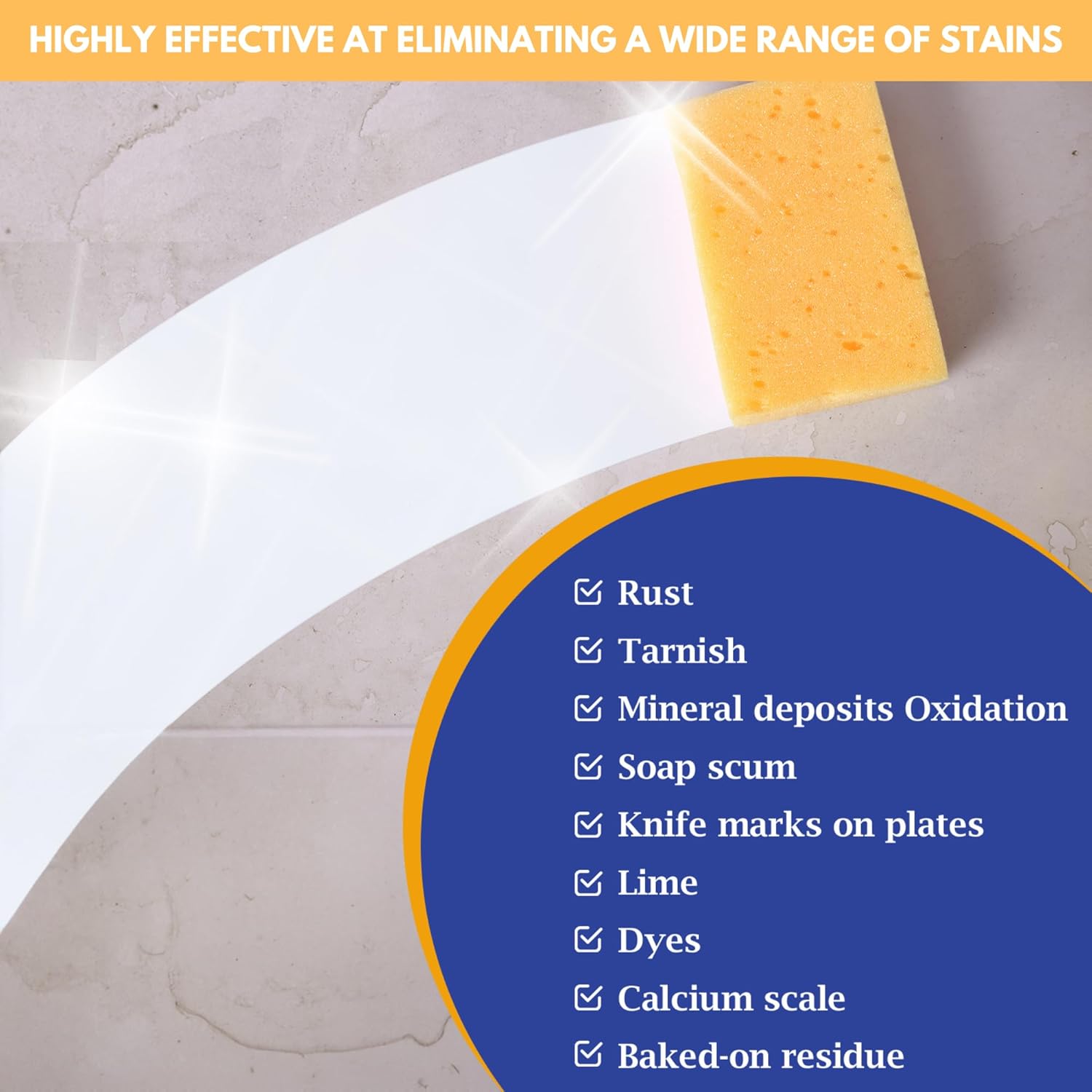 HIGHLY EFFECTIVE AT ELIMINATING A WIDE RANGE OF STAINS

Rust

Tarnish

Mineral deposits Oxidation

Soap scum

Knife marks on plates

Lime

Dyes

Calcium scale

Baked-on residue